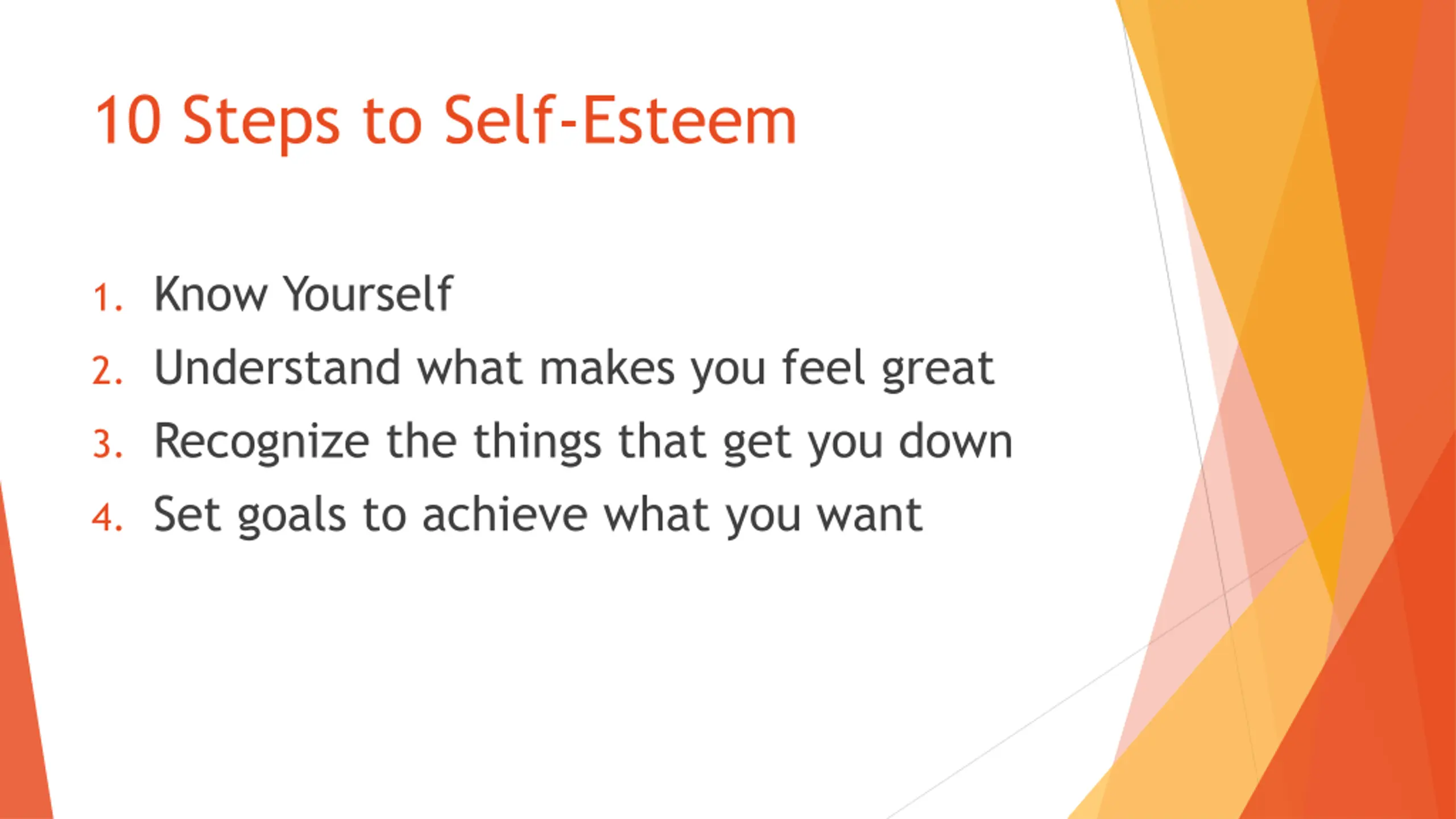 10 Steps to Self-Esteem

1. Know Yourself
2. Understand what makes you feel great
3. Recognize the things that get you down
4. Set goals to achieve what you want